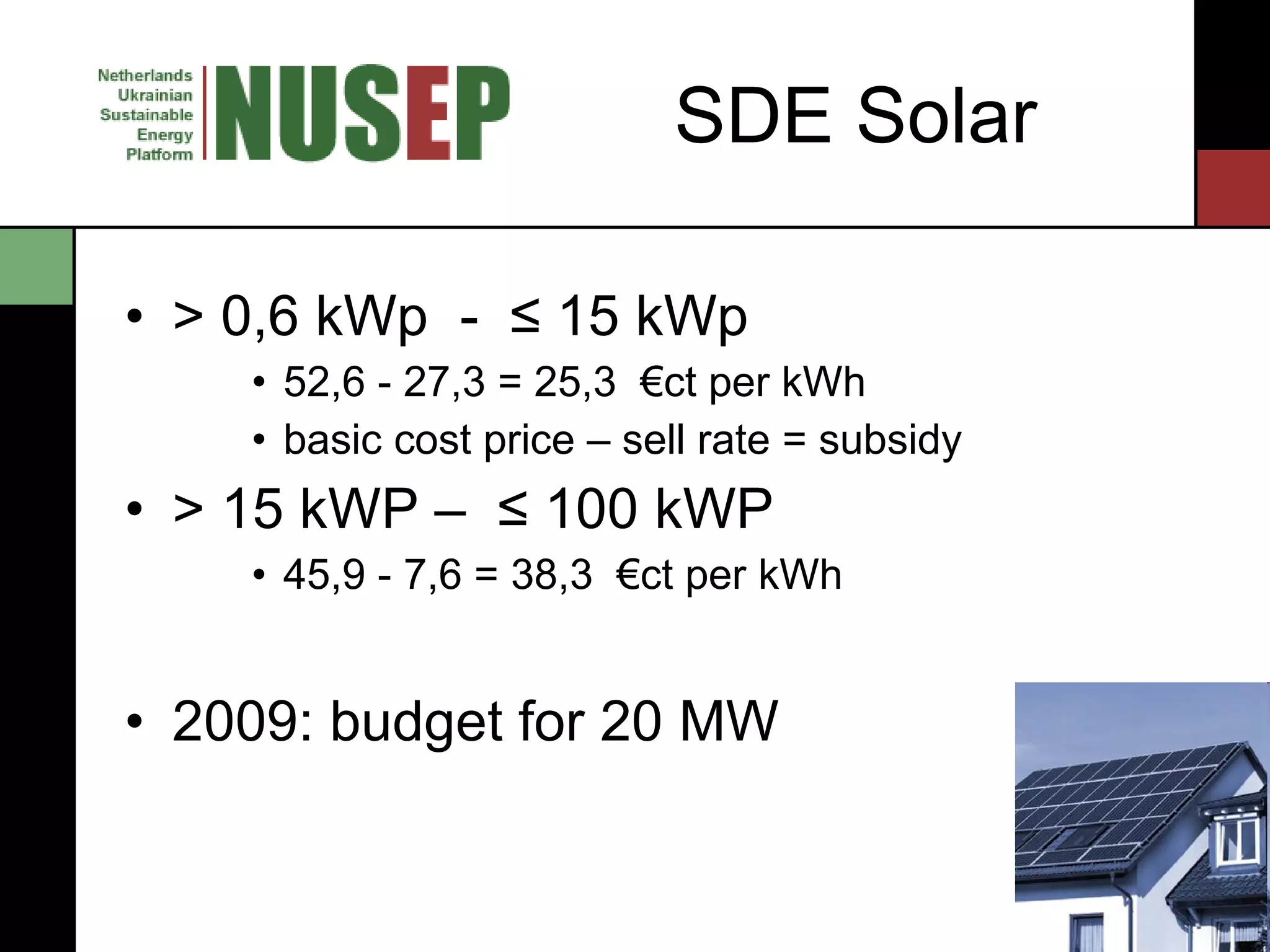 Netherlands Ukrainian Sustainable Energy Platform

NUSEP

SDE Solar

• > 0,6 kWp - ≤ 15 kWp
  • 52,6 - 27,3 = 25,3 €ct per kWh
  • basic cost price – sell rate = subsidy
• > 15 kWP – ≤ 100 kWP
  • 45,9 - 7,6 = 38,3 €ct per kWh

• 2009: budget for 20 MW